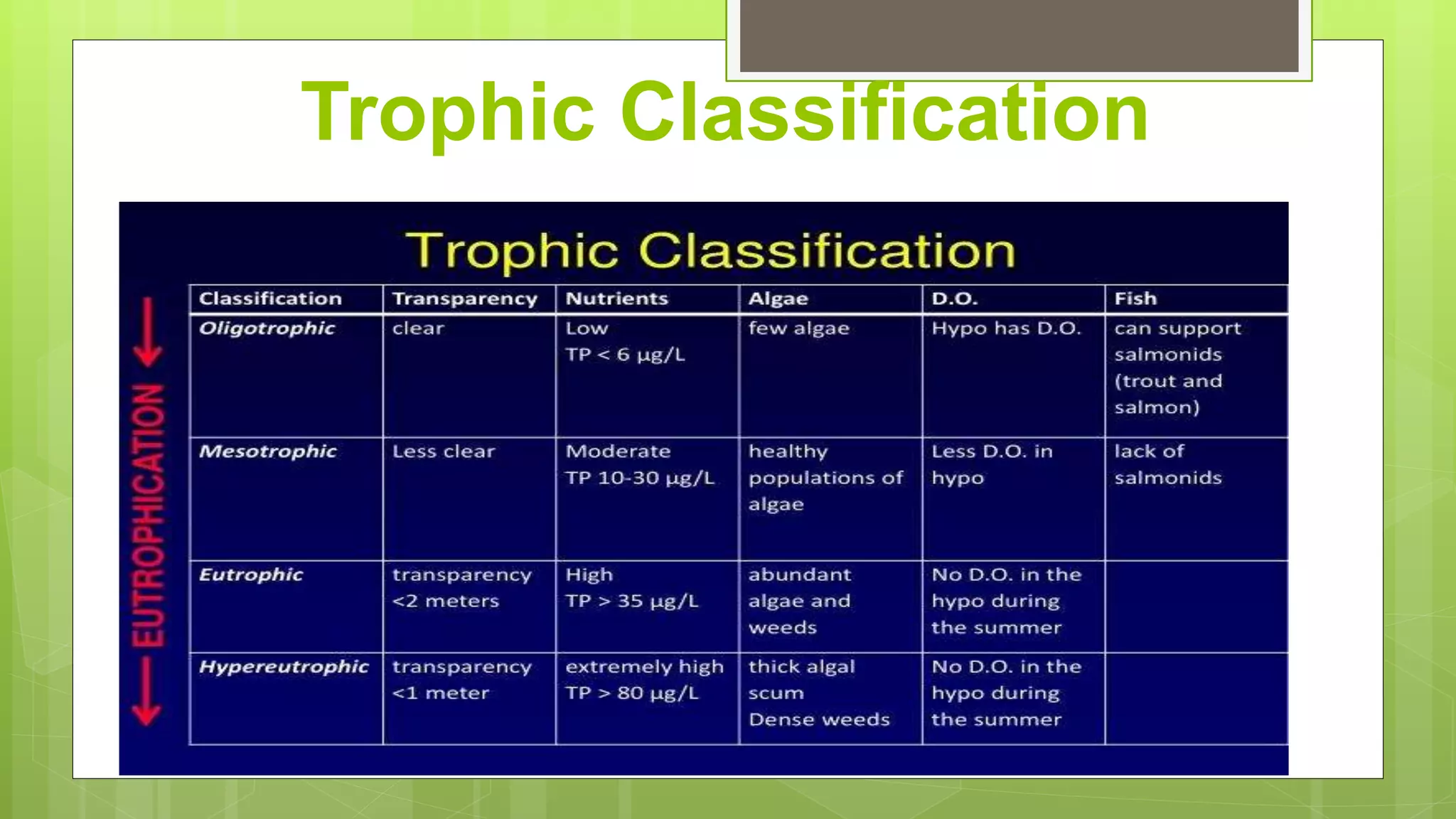 Trophic Classification

Trophic Classification

EUTROPHICATION

| Classification | Transparency | Nutrients | Algae | D.O. | Fish |
|---|---|---|---|---|---|
| Oligotrophic | clear | Low TP < 6 μg/L | few algae | Hypo has D.O. | can support salmonids (trout and salmon) |
| Mesotrophic | Less clear | Moderate TP 10-30 μg/L | healthy populations of algae | Less D.O. in hypo | lack of salmonids |
| Eutrophic | transparency <2 meters | High TP > 35 μg/L | abundant algae and weeds | No D.O. in the hypo during the summer | |
| Hypereutrophic | transparency <1 meter | extremely high TP > 80 μg/L | thick algal scum Dense weeds | No D.O. in the hypo during the summer | |